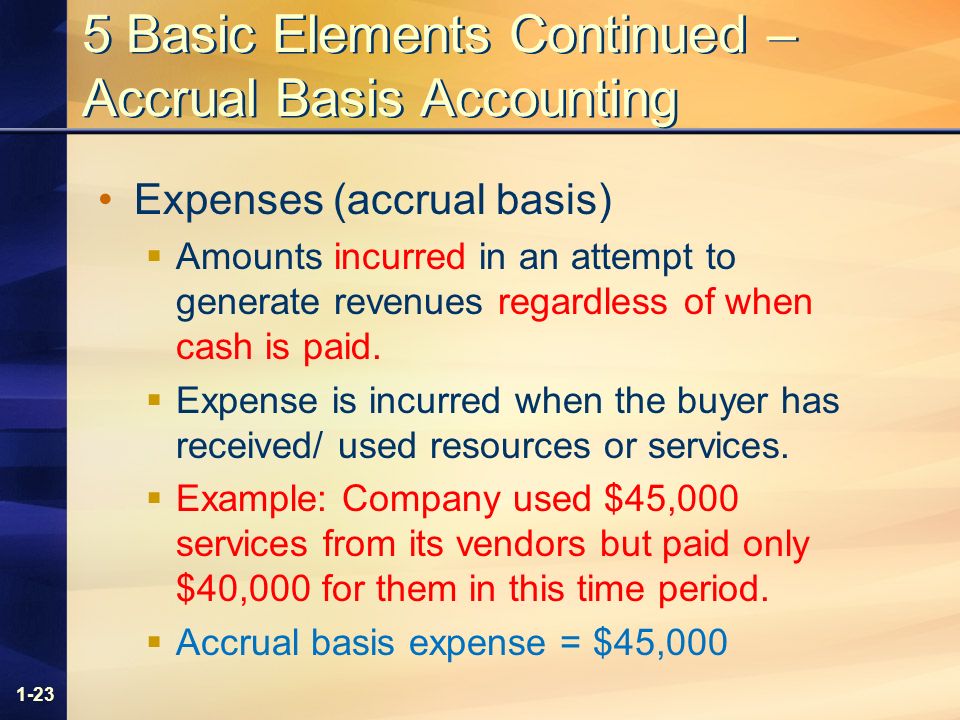 5 Basic Elements Continued – Accrual Basis Accounting

• Expenses (accrual basis)
  ▪ Amounts incurred in an attempt to generate revenues regardless of when cash is paid.
  ▪ Expense is incurred when the buyer has received/ used resources or services.
  ▪ Example: Company used \$45,000 services from its vendors but paid only \$40,000 for them in this time period.
  ▪ Accrual basis expense = \$45,000

1-23